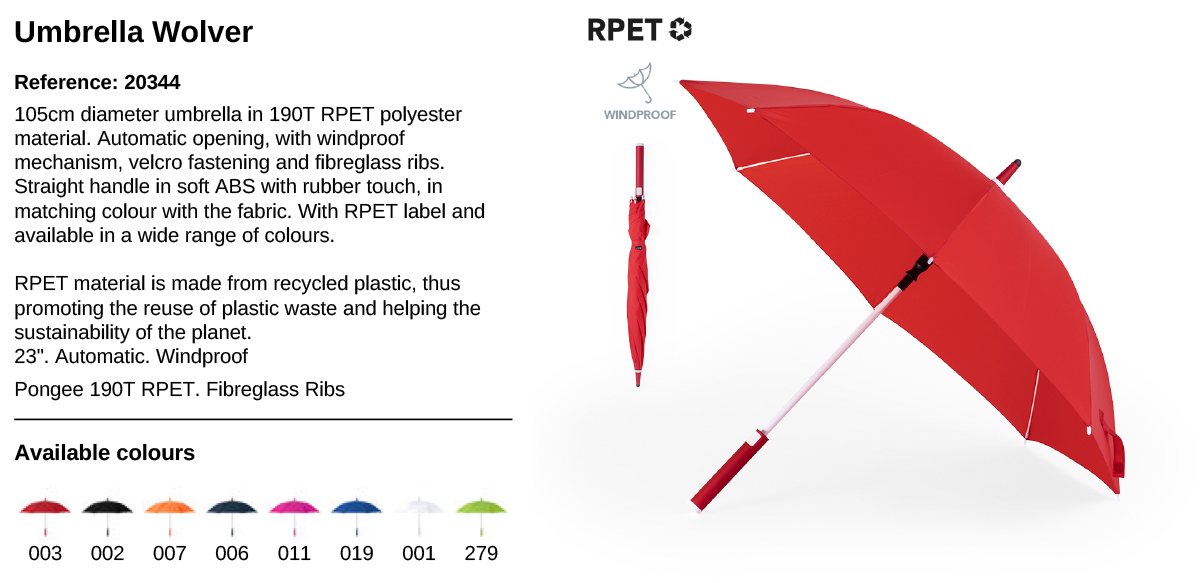 Umbrella Wolver

Reference: 20344

105cm diameter umbrella in 190T RPET polyester material. Automatic opening, with windproof mechanism, velcro fastening and fibreglass ribs. Straight handle in soft ABS with rubber touch, in matching colour with the fabric. With RPET label and available in a wide range of colours.

RPET material is made from recycled plastic, thus promoting the reuse of plastic waste and helping the sustainability of the planet.
23". Automatic. Windproof

Pongee 190T RPET. Fibreglass Ribs

Available colours

003 002 007 006 011 019 001 279

RPET

WINDPROOF